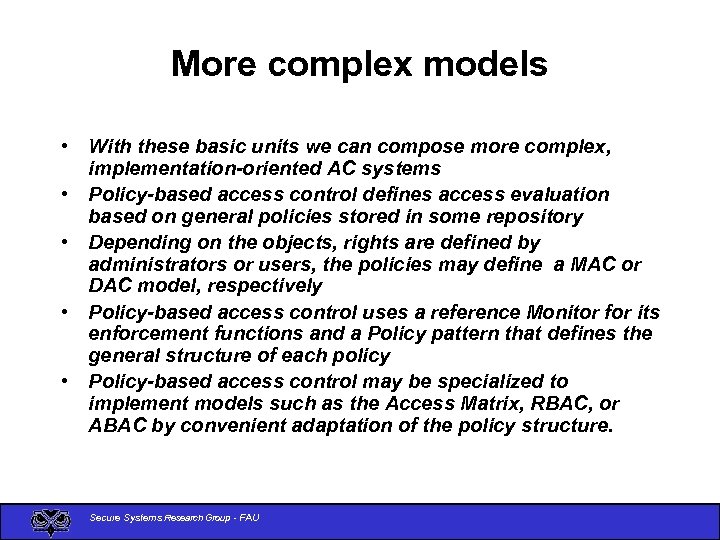 More complex models

• With these basic units we can compose more complex, implementation-oriented AC systems

• Policy-based access control defines access evaluation based on general policies stored in some repository

• Depending on the objects, rights are defined by administrators or users, the policies may define a MAC or DAC model, respectively

• Policy-based access control uses a reference Monitor for its enforcement functions and a Policy pattern that defines the general structure of each policy

• Policy-based access control may be specialized to implement models such as the Access Matrix, RBAC, or ABAC by convenient adaptation of the policy structure.

Secure Systems Research Group - FAU